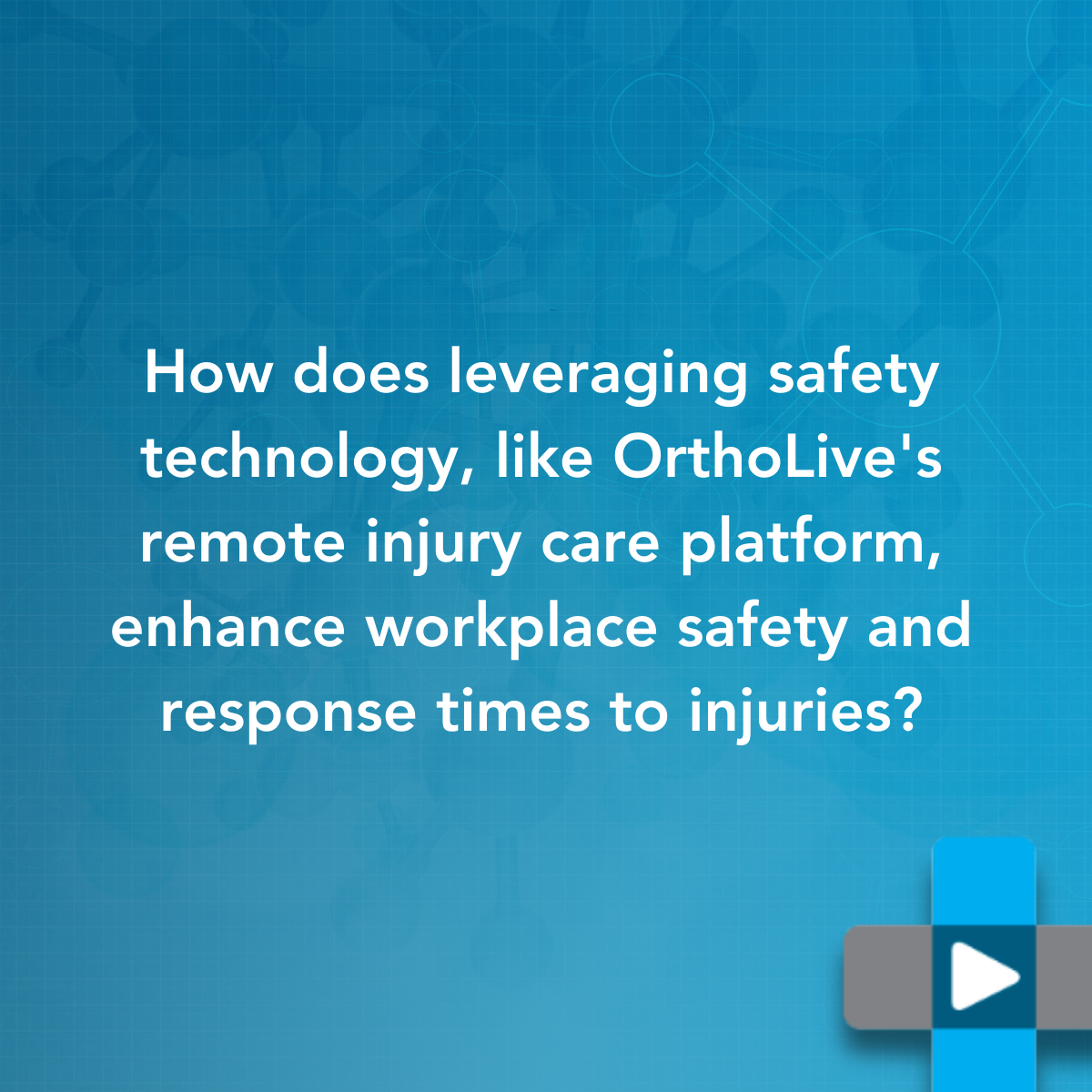 How does leveraging safety technology, like OrthoLive's remote injury care platform, enhance workplace safety and response times to injuries?